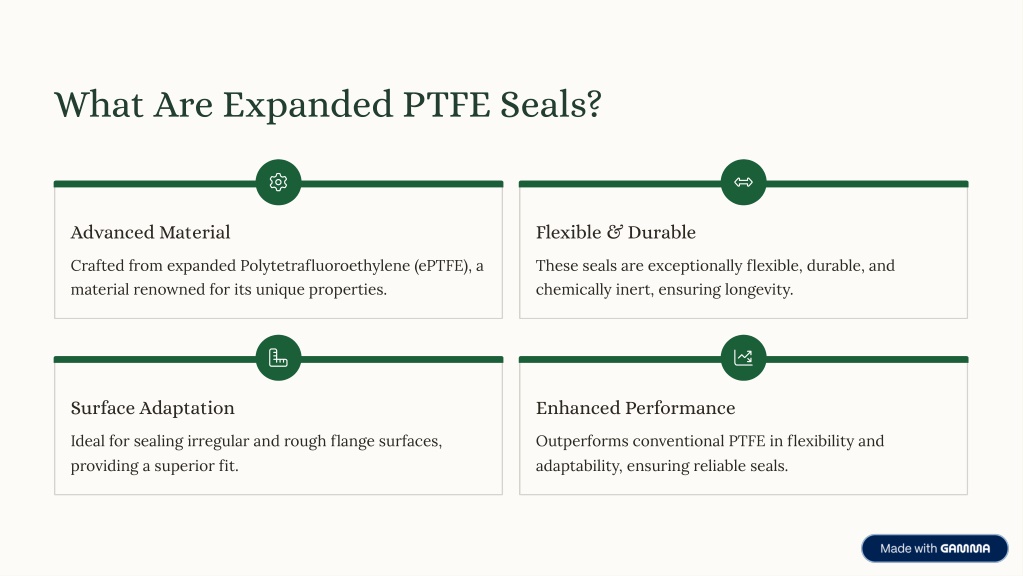 What Are Expanded PTFE Seals?

Advanced Material

Crafted from expanded Polytetrafluoroethylene (ePTFE), a material renowned for its unique properties.

Flexible & Durable

These seals are exceptionally flexible, durable, and chemically inert, ensuring longevity.

Surface Adaptation

Ideal for sealing irregular and rough flange surfaces, providing a superior fit.

Enhanced Performance

Outperforms conventional PTFE in flexibility and adaptability, ensuring reliable seals.

Made with GAMMA